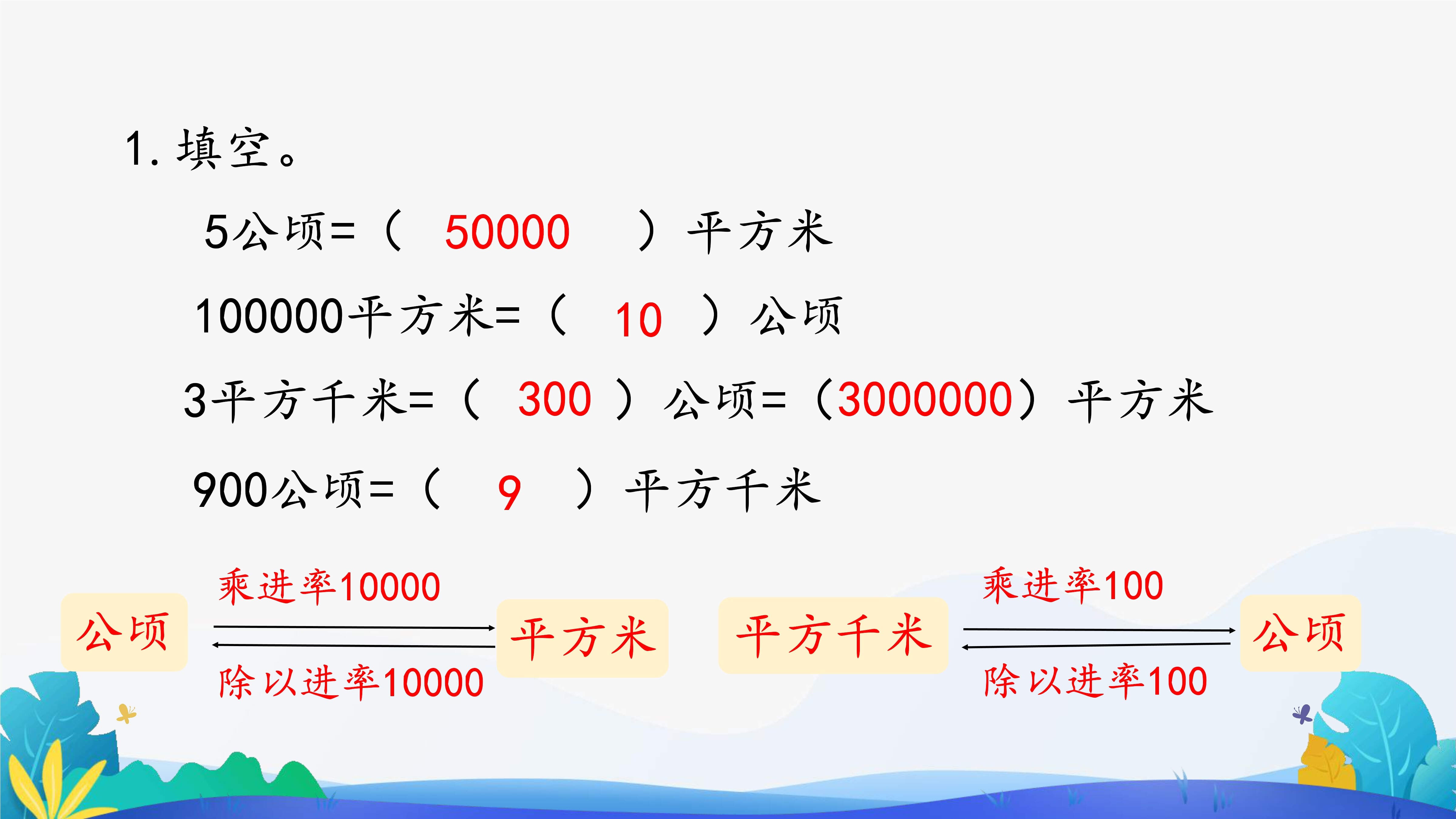 1. 填空。

5公顷=（ 50000 ）平方米

100000平方米=（ 10 ）公顷

3平方千米=（ 300 ）公顷=（3000000）平方米

900公顷=（ 9 ）平方千米

公顷

乘进率10000

除以进率10000

平方米

平方千米

乘进率100

除以进率100

公顷